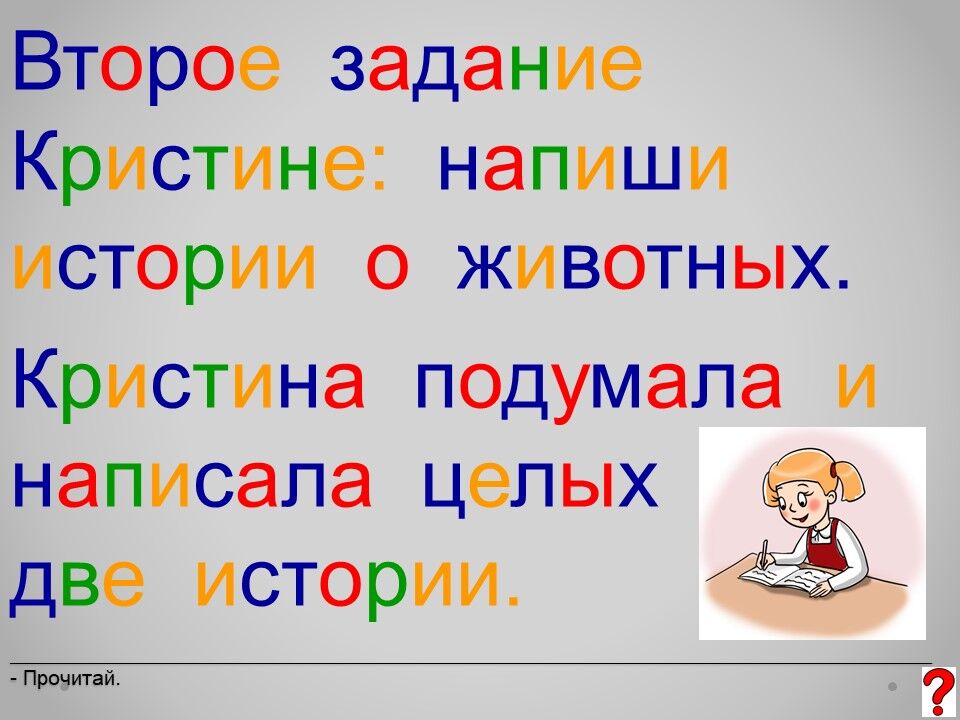 Второе задание Кристине: напиши истории о животных.

Кристина подумала и написала целых две истории.

- Прочитай.

?